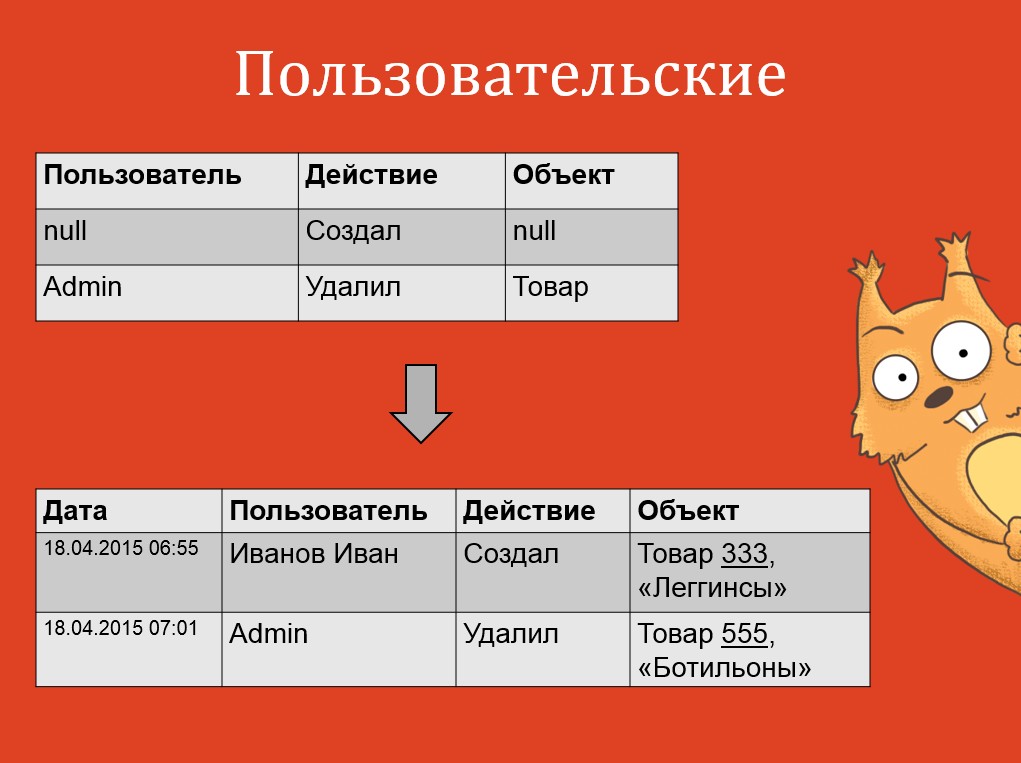 Пользовательские

| Пользователь | Действие | Объект |
|---|---|---|
| null | Создал | null |
| Admin | Удалил | Товар |

| Дата | Пользователь | Действие | Объект |
|---|---|---|---|
| 18.04.2015 06:55 | Иванов Иван | Создал | Товар 333, «Леггинсы» |
| 18.04.2015 07:01 | Admin | Удалил | Товар 555, «Ботильоны» |